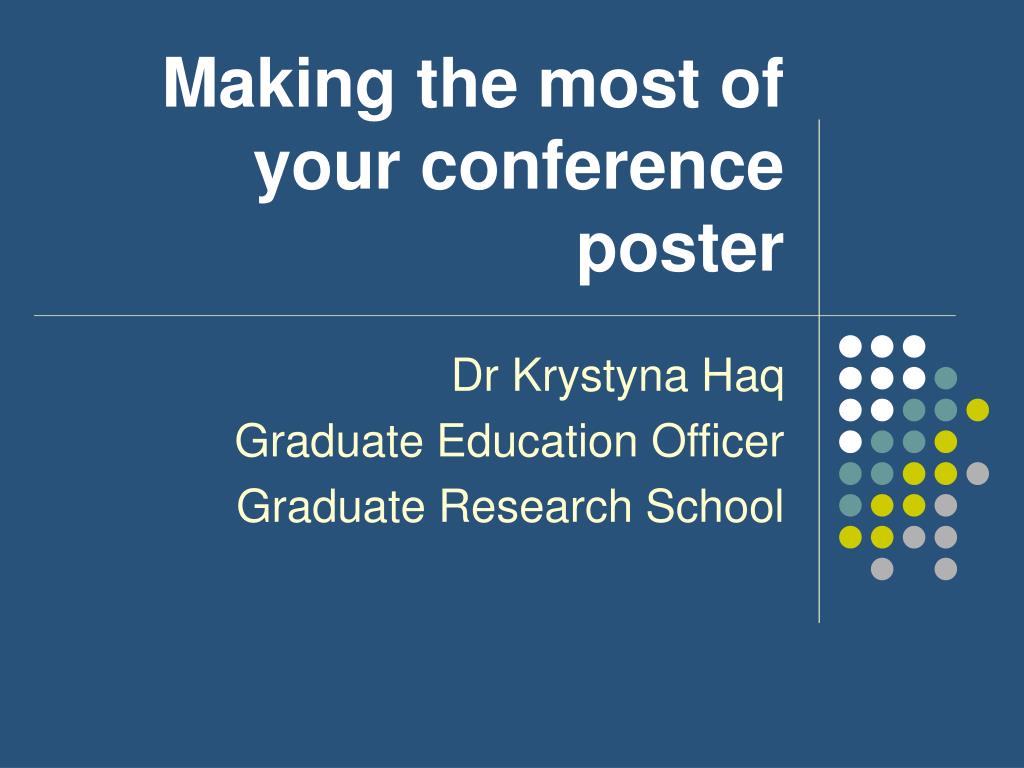 Making the most of your conference poster

Dr Krystyna Haq
Graduate Education Officer
Graduate Research School